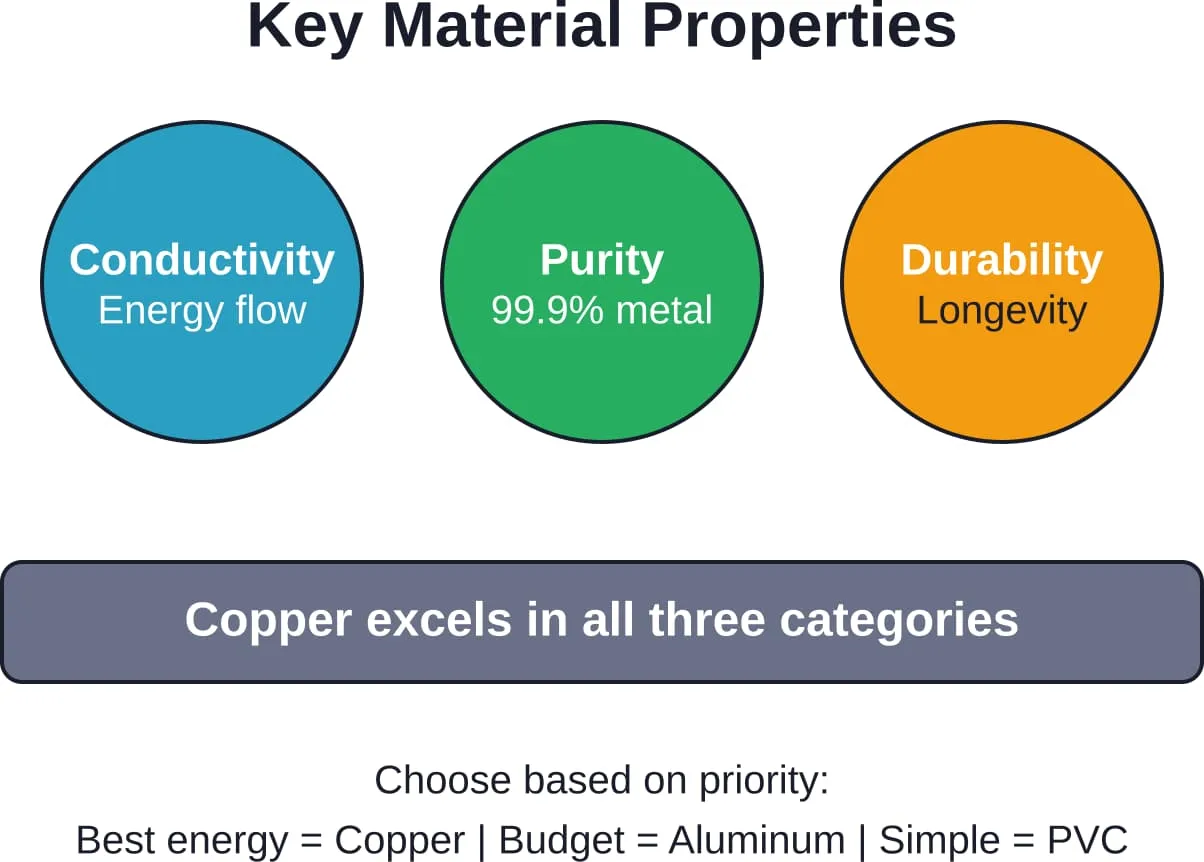 Key Material Properties

Conductivity
Energy flow

Purity
99.9% metal

Durability
Longevity

Copper excels in all three categories

Choose based on priority:
Best energy = Copper | Budget = Aluminum | Simple = PVC